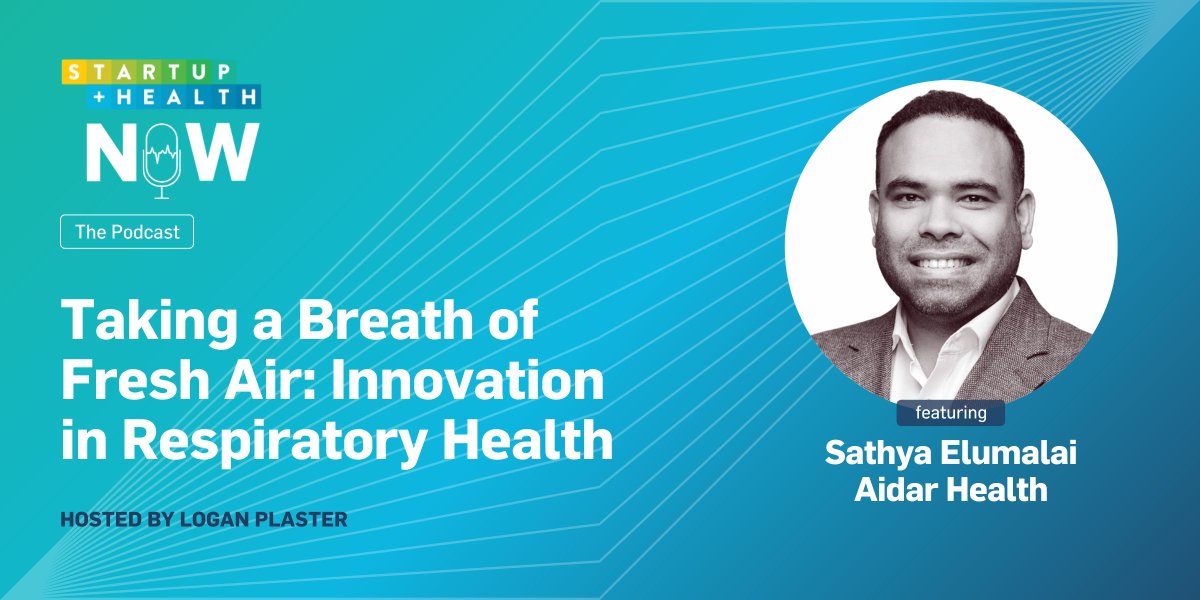 STARTUP
+HEALTH
NOW

The Podcast

Taking a Breath of Fresh Air: Innovation in Respiratory Health

HOSTED BY LOGAN PLASTER

featuring

Sathya Elumalai
Aidar Health